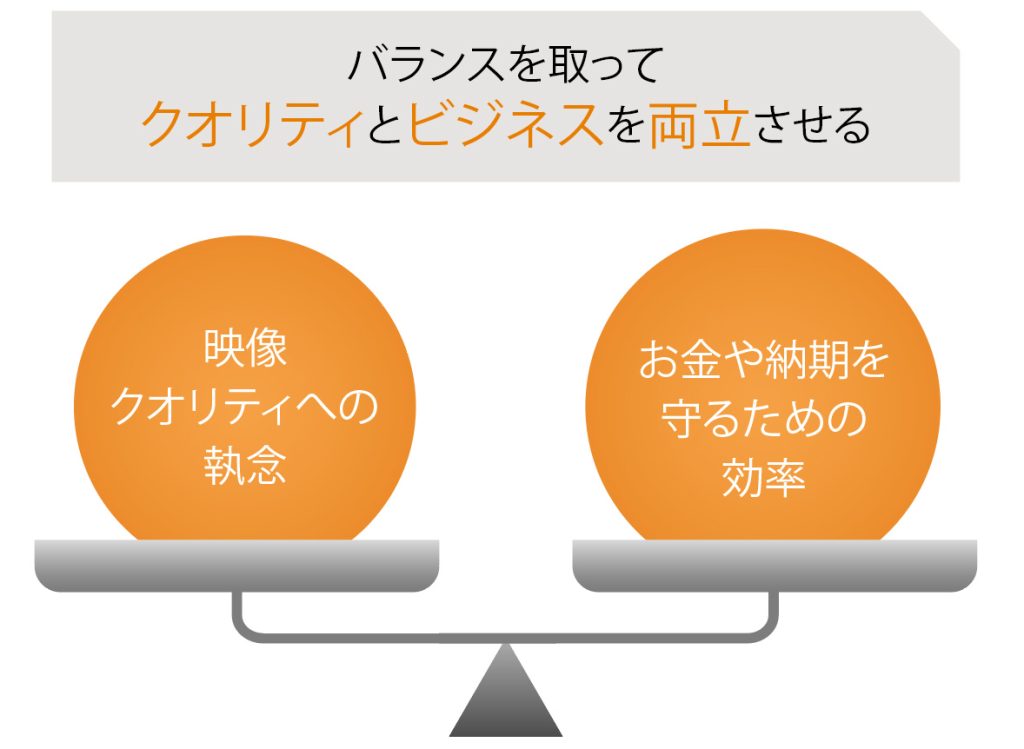 バランスを取って
クオリティとビジネスを両立させる

映像
クオリティへの
執念

お金や納期を
守るための
効率